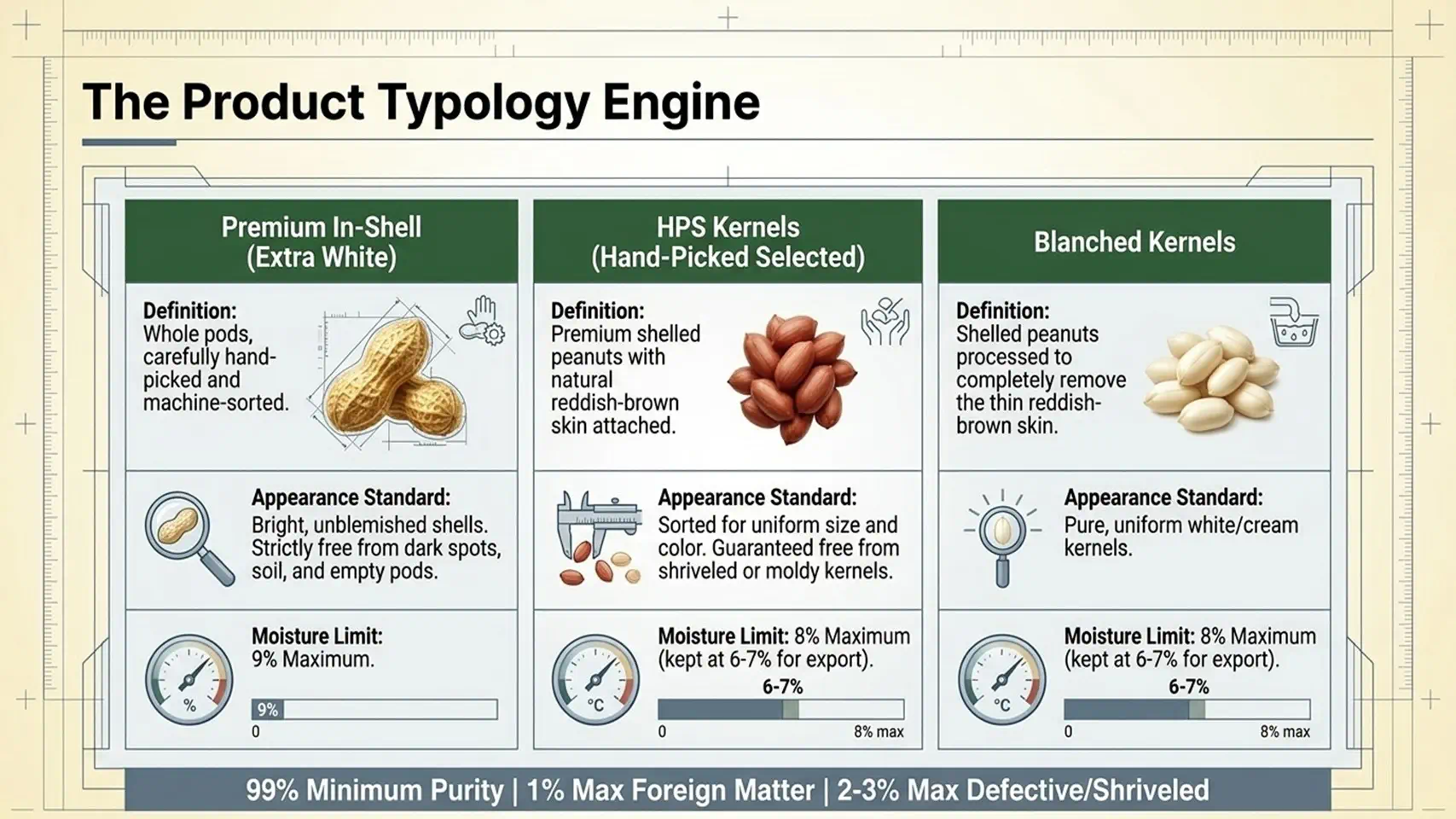 The Product Typology Engine

Premium In-Shell
(Extra White)

Definition:
Whole pods, carefully hand-picked and machine-sorted.

Appearance Standard:
Bright, unblemished shells. Strictly free from dark spots, soil, and empty pods.

Moisture Limit:
9% Maximum.

%

9%
0

HPS Kernels
(Hand-Picked Selected)

Definition:
Premium shelled peanuts with natural reddish-brown skin attached.

Appearance Standard:
Sorted for uniform size and color. Guaranteed free from shriveled or moldy kernels.

Moisture Limit: 8% Maximum (kept at 6-7% for export).

°C

6-7%
0
8% max

Blanched Kernels

Definition:
Shelled peanuts processed to completely remove the thin reddish-brown skin.

Appearance Standard:
Pure, uniform white/cream kernels.

Moisture Limit: 8% Maximum (kept at 6-7% for export).

°C

6-7%
0
8% max

99% Minimum Purity | 1% Max Foreign Matter | 2-3% Max Defective/Shriveled